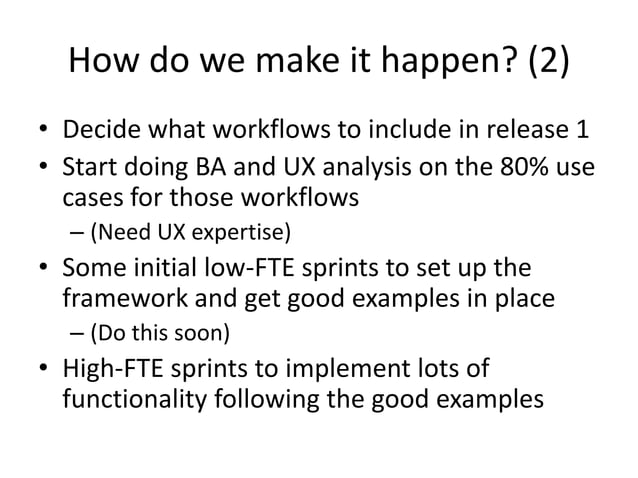 How do we make it happen? (2)

• Decide what workflows to include in release 1
• Start doing BA and UX analysis on the 80% use cases for those workflows
– (Need UX expertise)
• Some initial low-FTE sprints to set up the framework and get good examples in place
– (Do this soon)
• High-FTE sprints to implement lots of functionality following the good examples